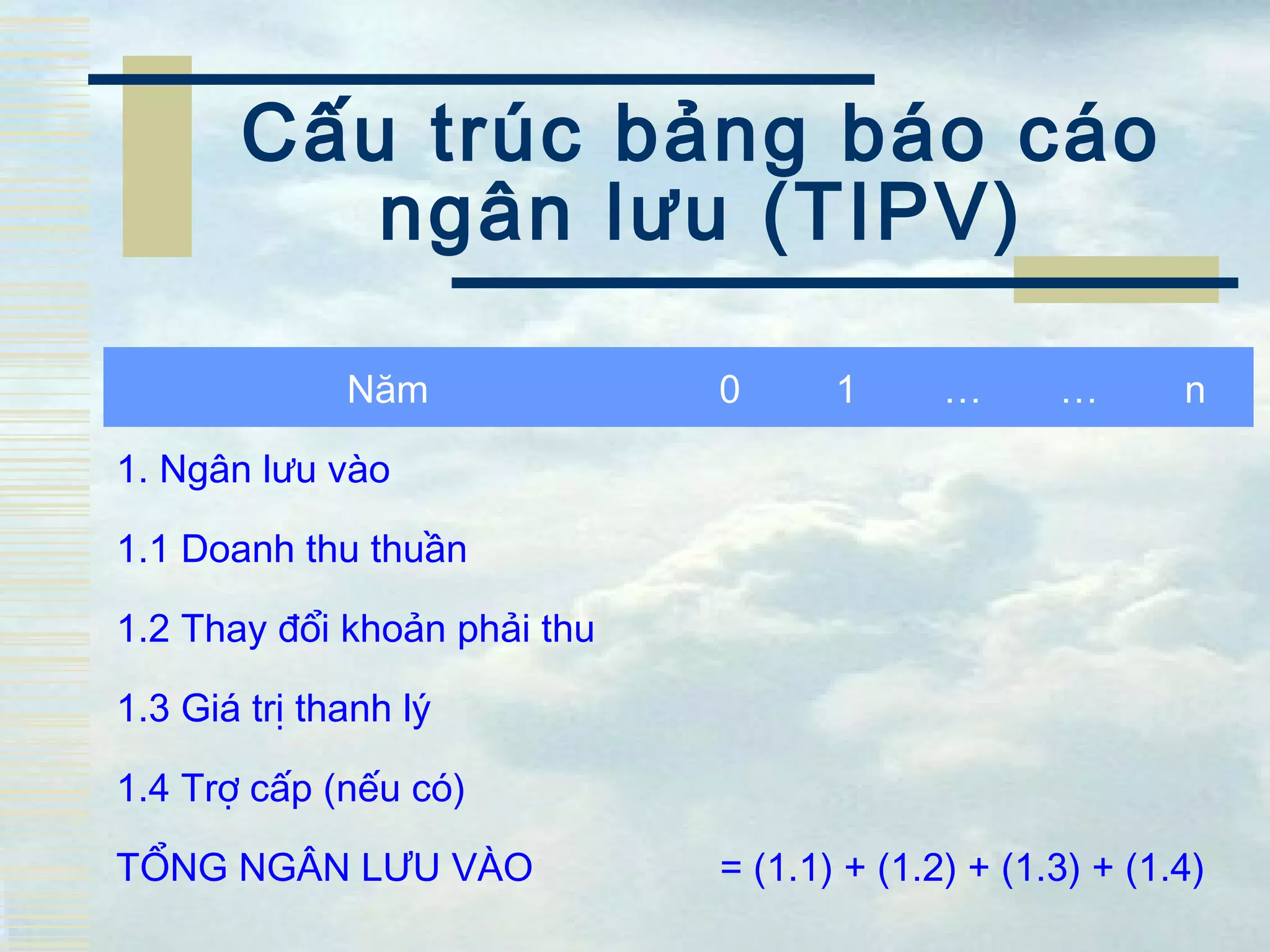 Cấu trúc bảng báo cáo ngân lưu (TIPV)

| Năm | 0 | 1 | … | … | n |
|---|---|---|---|---|---|
| 1. Ngân lưu vào | | | | | |
| 1.1 Doanh thu thuần | | | | | |
| 1.2 Thay đổi khoản phải thu | | | | | |
| 1.3 Giá trị thanh lý | | | | | |
| 1.4 Trợ cấp (nếu có) | | | | | |
| TỔNG NGÂN LƯU VÀO | = (1.1) + (1.2) + (1.3) + (1.4) | | | | |